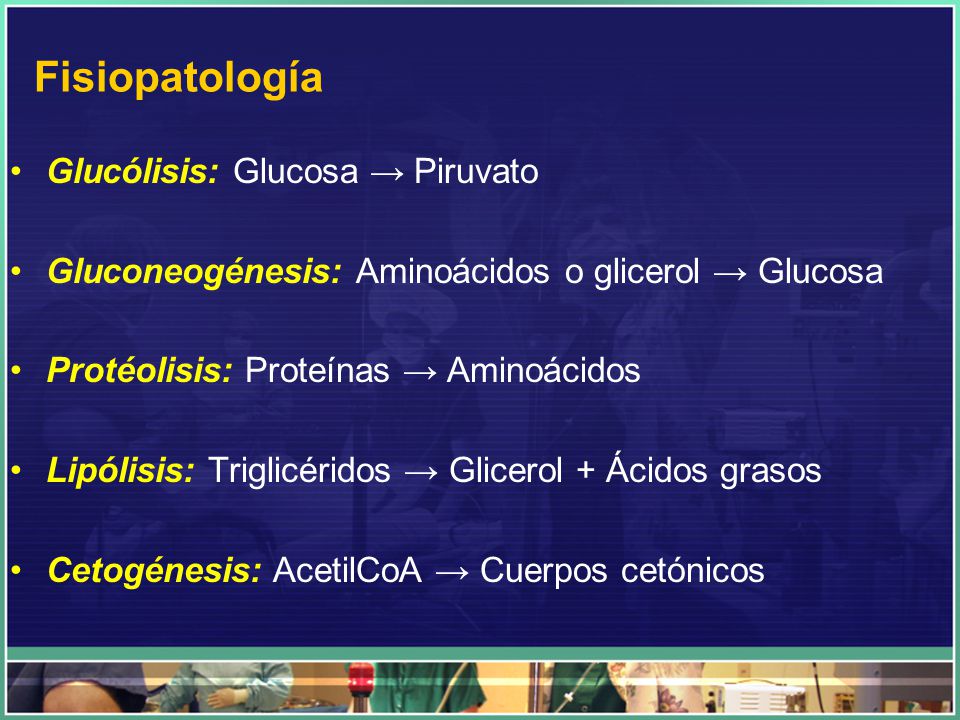 Fisiopatología

• Glucólisis: Glucosa → Piruvato

• Gluconeogénesis: Aminoácidos o glicerol → Glucosa

• Protéolisis: Proteínas → Aminoácidos

• Lipólisis: Triglicéridos → Glicerol + Ácidos grasos

• Cetogénesis: AcetilCoA → Cuerpos cetónicos